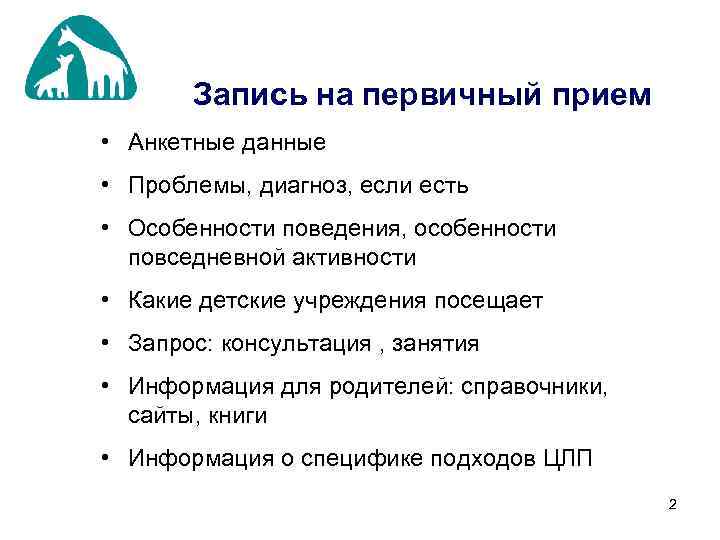 Запись на первичный прием

• Анкетные данные
• Проблемы, диагноз, если есть
• Особенности поведения, особенности повседневной активности
• Какие детские учреждения посещает
• Запрос: консультация , занятия
• Информация для родителей: справочники, сайты, книги
• Информация о специфике подходов ЦЛП

2